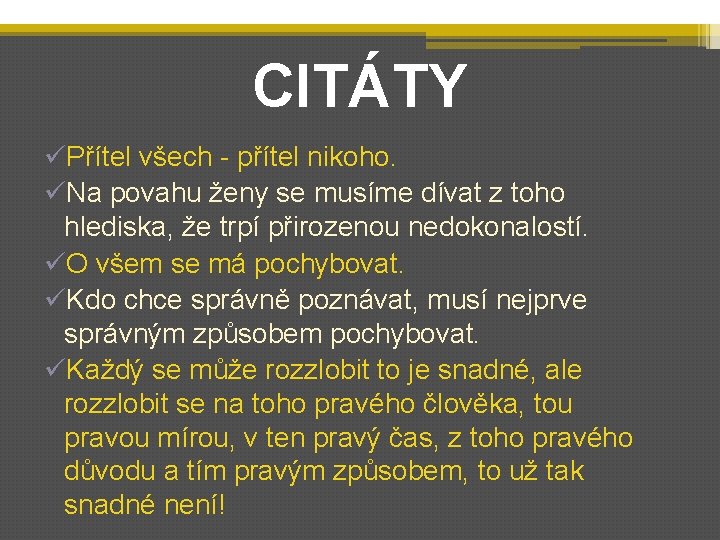 CITÁTY

✓Přítel všech - přítel nikoho.

✓Na povahu ženy se musíme dívat z toho hlediska, že trpí přirozenou nedokonalostí.

✓O všem se má pochybovat.

✓Kdo chce správně poznávat, musí nejprve správným způsobem pochybovat.

✓Každý se může rozzlobit to je snadné, ale rozzlobit se na toho pravého člověka, tou pravou mírou, v ten pravý čas, z toho pravého důvodu a tím pravým způsobem, to už tak snadné není!